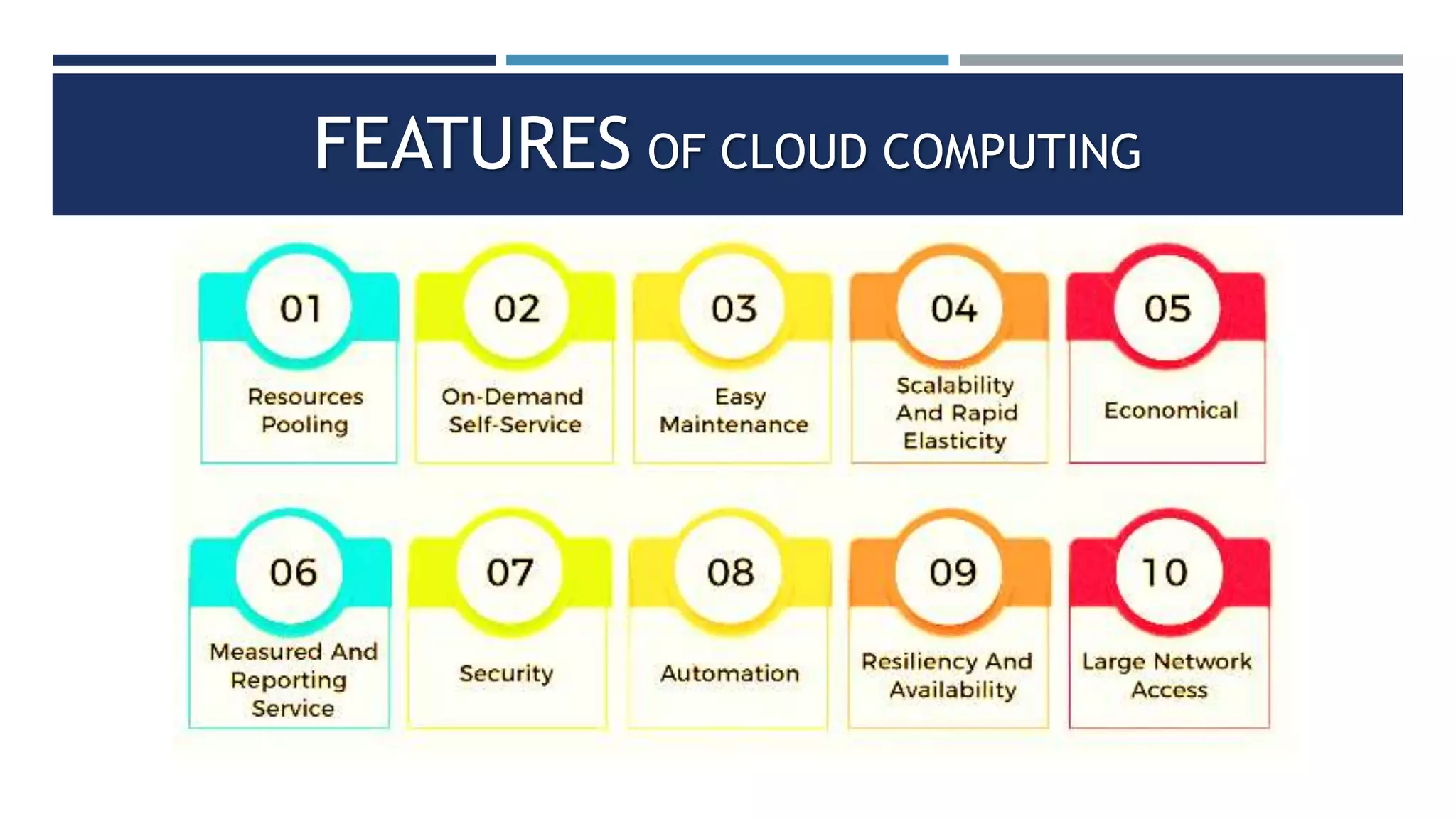 FEATURES OF CLOUD COMPUTING

01
Resources Pooling

02
On-Demand Self-Service

03
Easy Maintenance

04
Scalability And Rapid Elasticity

05
Economical

06
Measured And Reporting Service

07
Security

08
Automation

09
Resiliency And Availability

10
Large Network Access